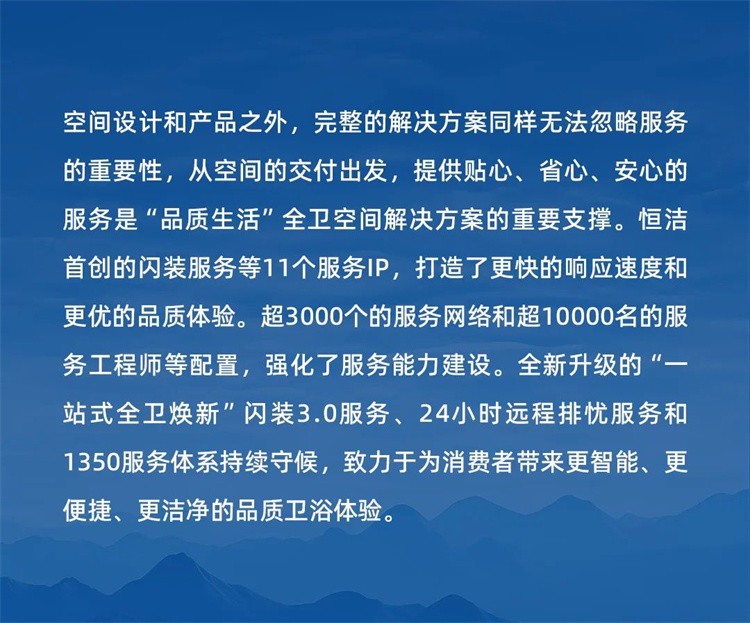 空间设计和产品之外，完整的解决方案同样无法忽略服务的重要性，从空间的交付出发，提供贴心、省心、安心的服务是“品质生活”全卫空间解决方案的重要支撑。恒洁首创的闪装服务等11个服务IP，打造了更快的响应速度和更优的品质体验。超3000个的服务网络和超10000名的服务工程师等配置，强化了服务能力建设。全新升级的“一站式全卫焕新”闪装3.0服务、24小时远程排忧服务和1350服务体系持续守候，致力于为消费者带来更智能、更便捷、更洁净的品质卫浴体验。